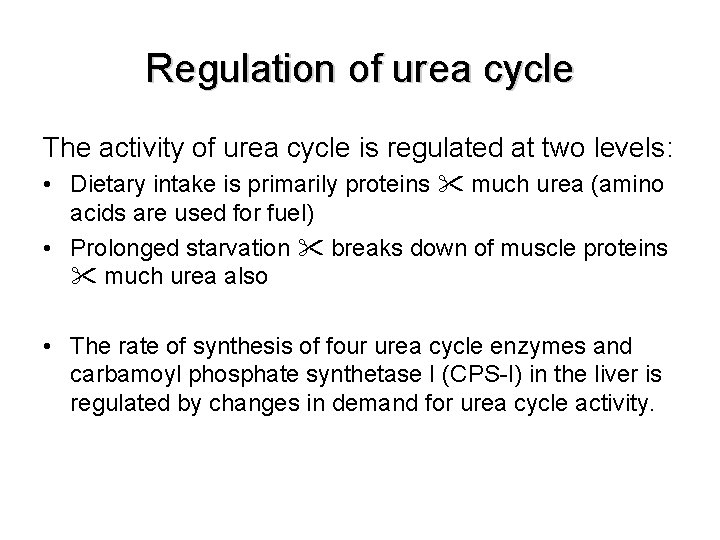 Regulation of urea cycle

The activity of urea cycle is regulated at two levels:

• Dietary intake is primarily proteins ✂ much urea (amino acids are used for fuel)
• Prolonged starvation ✂ breaks down of muscle proteins ✂ much urea also

• The rate of synthesis of four urea cycle enzymes and carbamoyl phosphate synthetase I (CPS-I) in the liver is regulated by changes in demand for urea cycle activity.